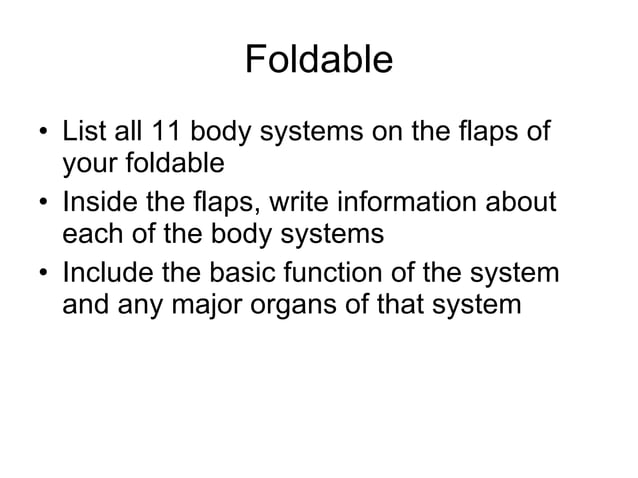 Foldable

• List all 11 body systems on the flaps of your foldable
• Inside the flaps, write information about each of the body systems
• Include the basic function of the system and any major organs of that system